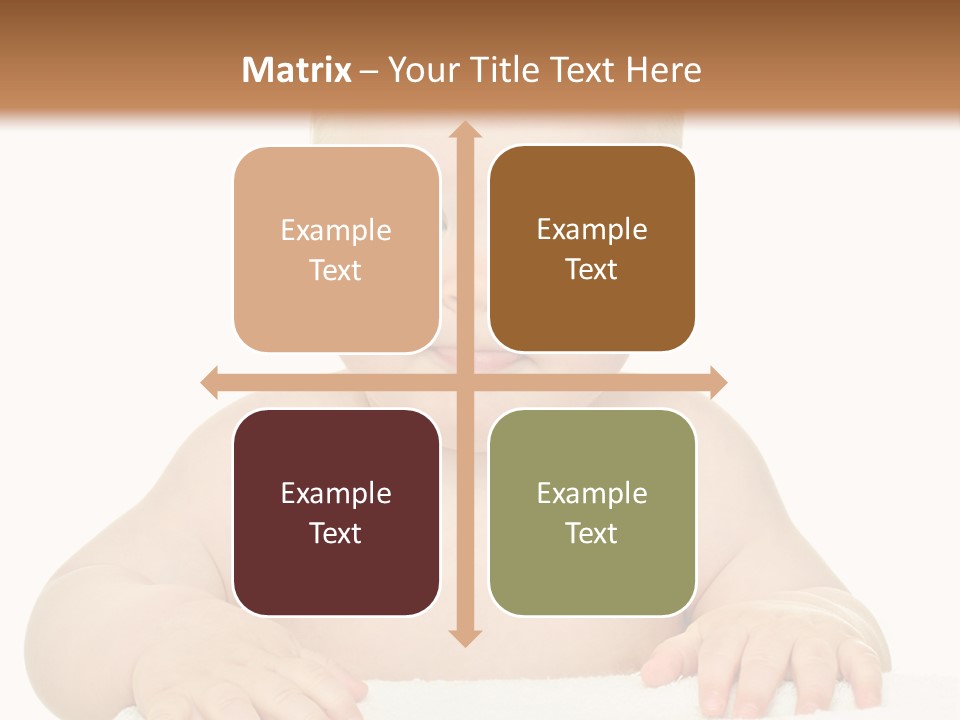 Matrix – Your Title Text Here

Example Text

Example Text

Example Text

Example Text